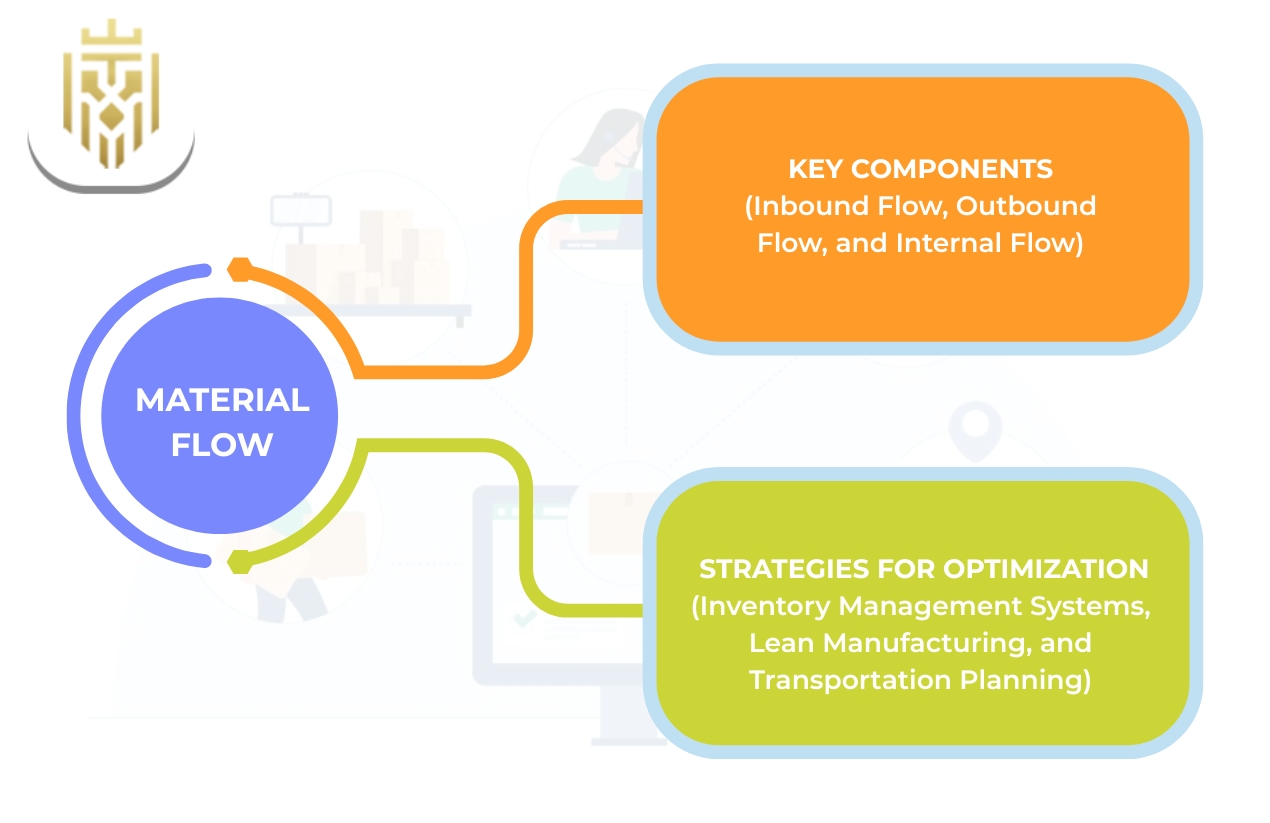 MATERIAL FLOW

KEY COMPONENTS
(Inbound Flow, Outbound Flow, and Internal Flow)

STRATEGIES FOR OPTIMIZATION
(Inventory Management Systems, Lean Manufacturing, and Transportation Planning)